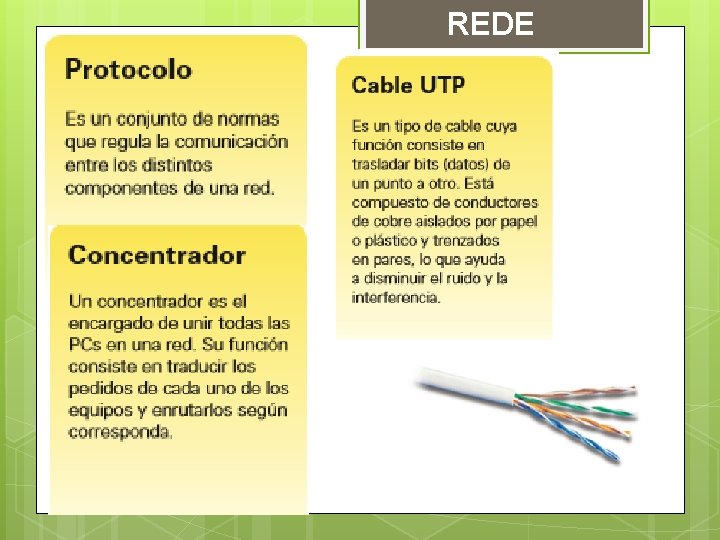 REDE

Protocolo

Es un conjunto de normas que regula la comunicación entre los distintos componentes de una red.

Concentrador

Un concentrador es el encargado de unir todas las PCs en una red. Su función consiste en traducir los pedidos de cada uno de los equipos y enrutarlos según corresponda.

Cable UTP

Es un tipo de cable cuya función consiste en trasladar bits (datos) de un punto a otro. Está compuesto de conductores de cobre aislados por papel o plástico y trenzados en pares, lo que ayuda a disminuir el ruido y la interferencia.